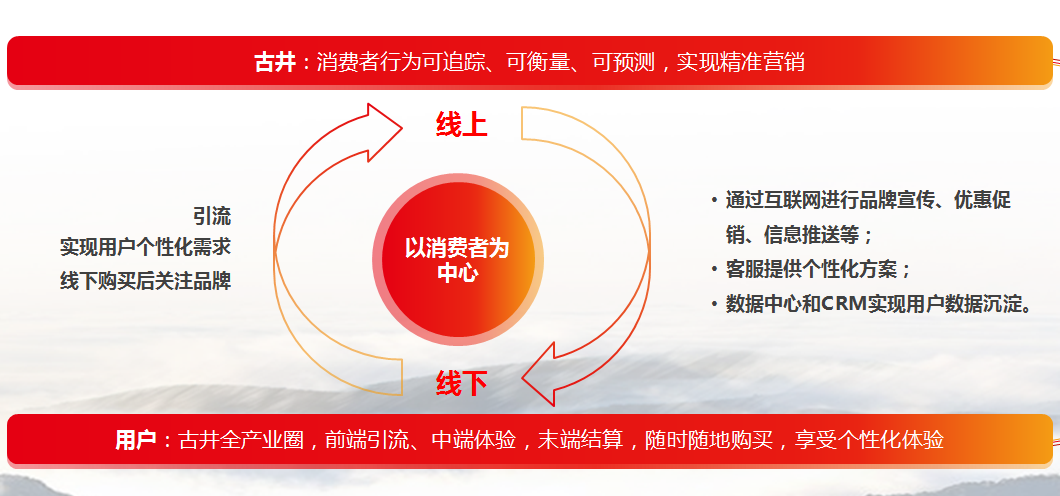 古井：消费者行为可追踪、可衡量、可预测，实现精准营销

线上

引流
实现用户个性化需求
线下购买后关注品牌

以消费者为中心

• 通过互联网进行品牌宣传、优惠促销、信息推送等；
• 客服提供个性化方案；
• 数据中心和CRM实现用户数据沉淀。

线下

用户：古井全产业圈，前端引流、中端体验，末端结算，随时随地购买，享受个性化体验